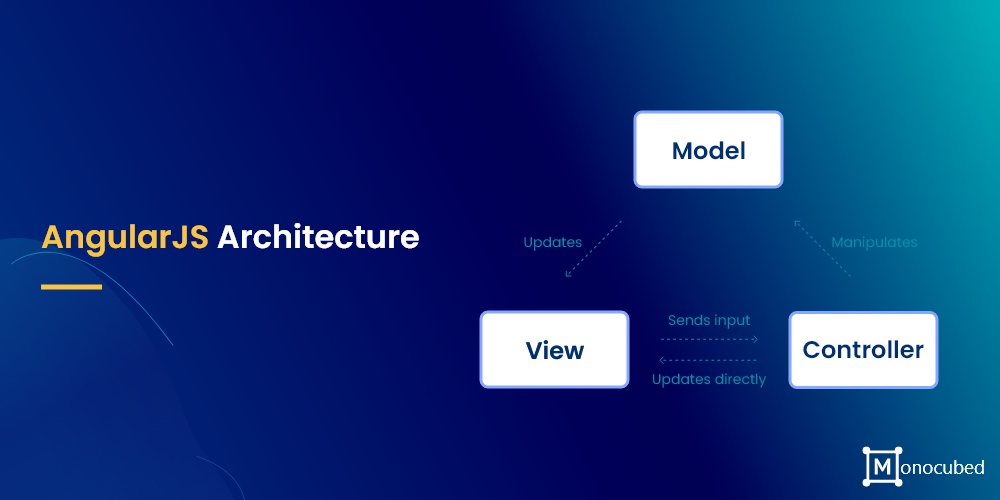 AngularJS Architecture

Model

Updates

Manipulates

View

Sends input

Updates directly

Controller

Monocubed